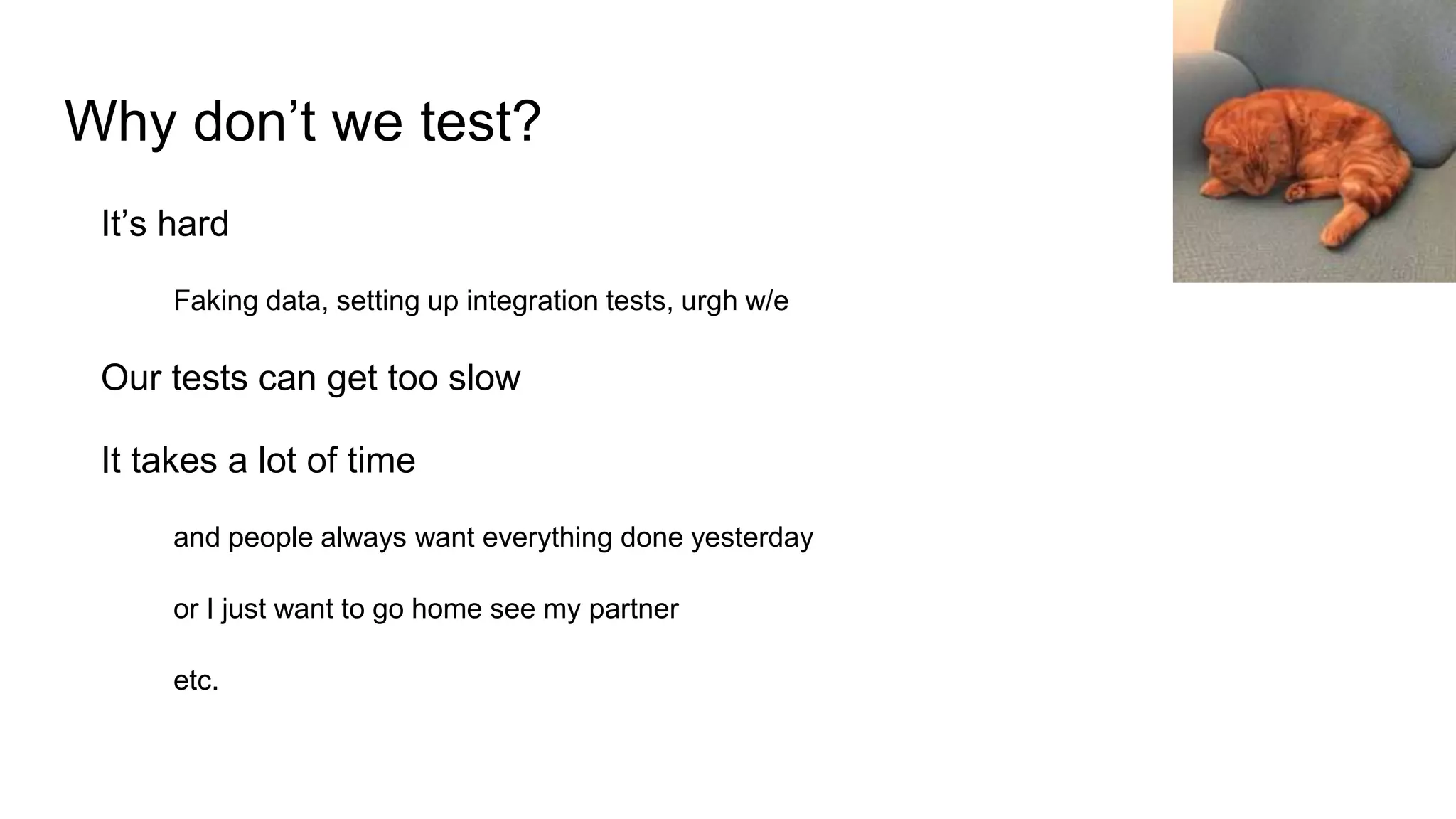 Why don’t we test?

It’s hard

Faking data, setting up integration tests, urgh w/e

Our tests can get too slow

It takes a lot of time

and people always want everything done yesterday

or I just want to go home see my partner

etc.